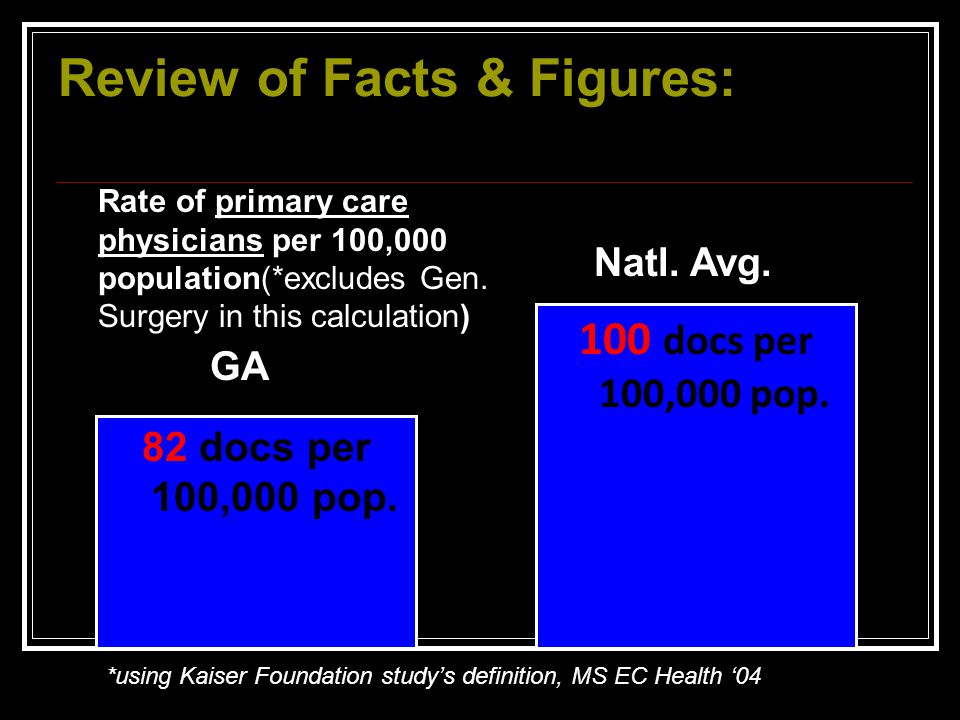 Review of Facts & Figures:

Rate of primary care physicians per 100,000 population(*excludes Gen. Surgery in this calculation)

GA

82 docs per 100,000 pop.

Natl. Avg.

100 docs per 100,000 pop.

*using Kaiser Foundation study's definition, MS EC Health '04